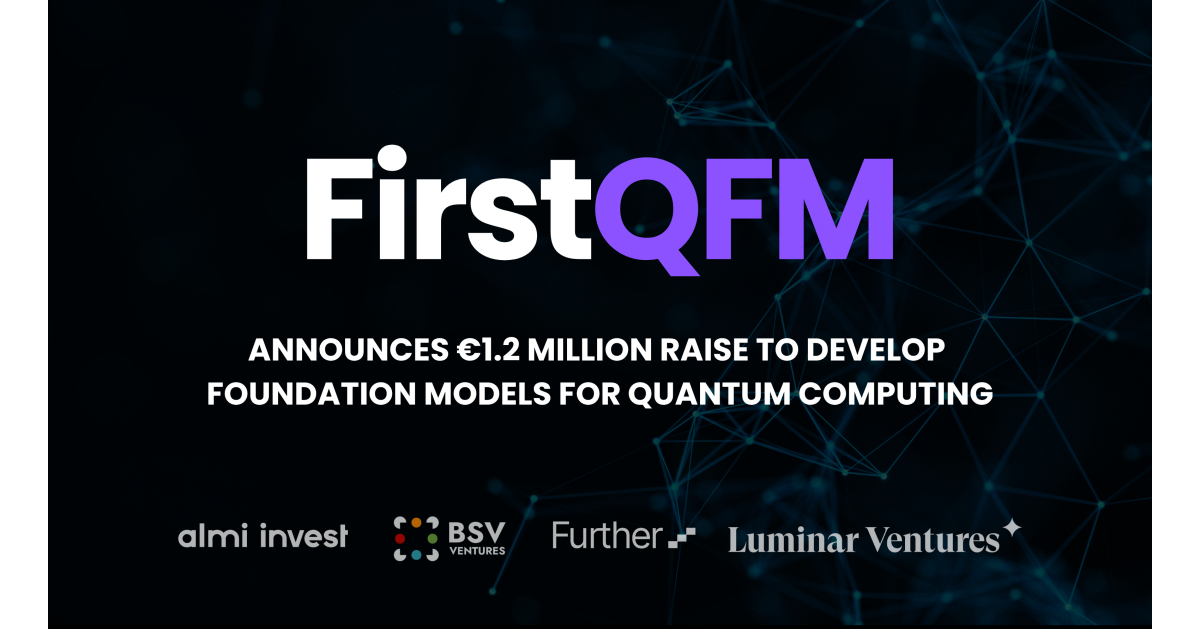 FirstQFM

ANNOUNCES €1.2 MILLION RAISE TO DEVELOP FOUNDATION MODELS FOR QUANTUM COMPUTING

almi invest

BSV VENTURES

Further

Luminar Ventures